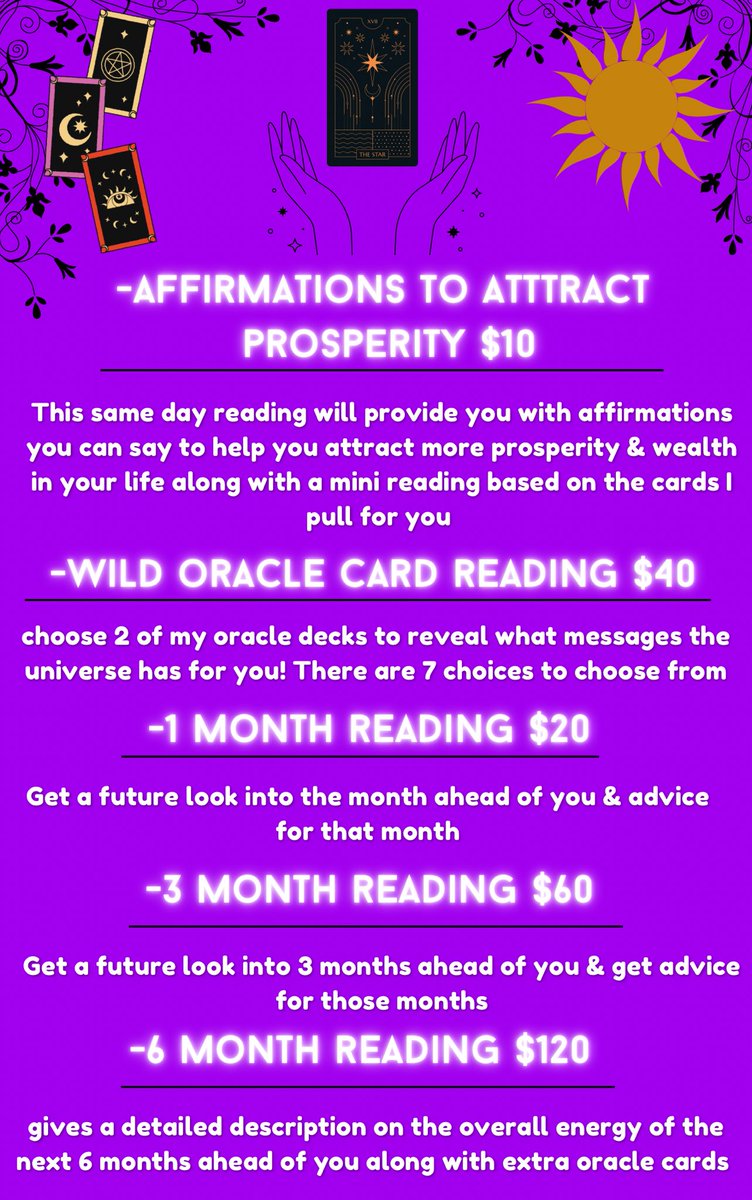 XVII

THE STAR

-AFFIRMATIONS TO ATTTRACT PROSPERITY $10

This same day reading will provide you with affirmations you can say to help you attract more prosperity & wealth in your life along with a mini reading based on the cards I pull for you

-WILD ORACLE CARD READING $40

choose 2 of my oracle decks to reveal what messages the universe has for you! There are 7 choices to choose from

-1 MONTH READING $20

Get a future look into the month ahead of you & advice for that month

-3 MONTH READING $60

Get a future look into 3 months ahead of you & get advice for those months

-6 MONTH READING $120

gives a detailed description on the overall energy of the next 6 months ahead of you along with extra oracle cards